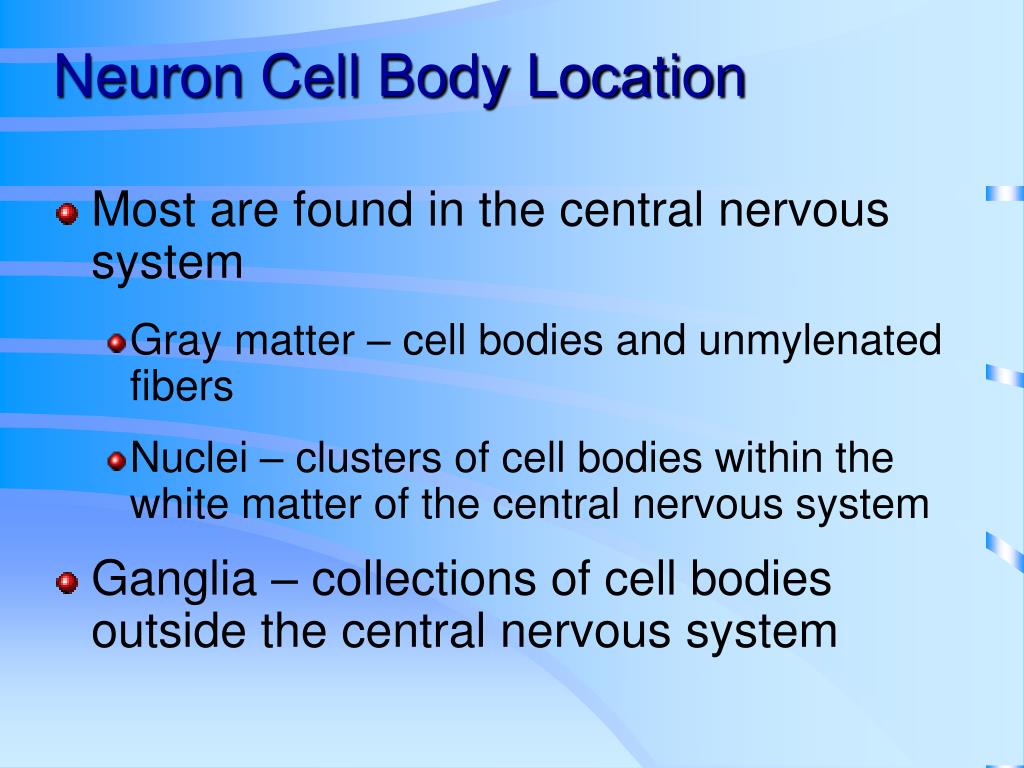 Neuron Cell Body Location

Most are found in the central nervous system

Gray matter – cell bodies and unmylenated fibers

Nuclei – clusters of cell bodies within the white matter of the central nervous system

Ganglia – collections of cell bodies outside the central nervous system